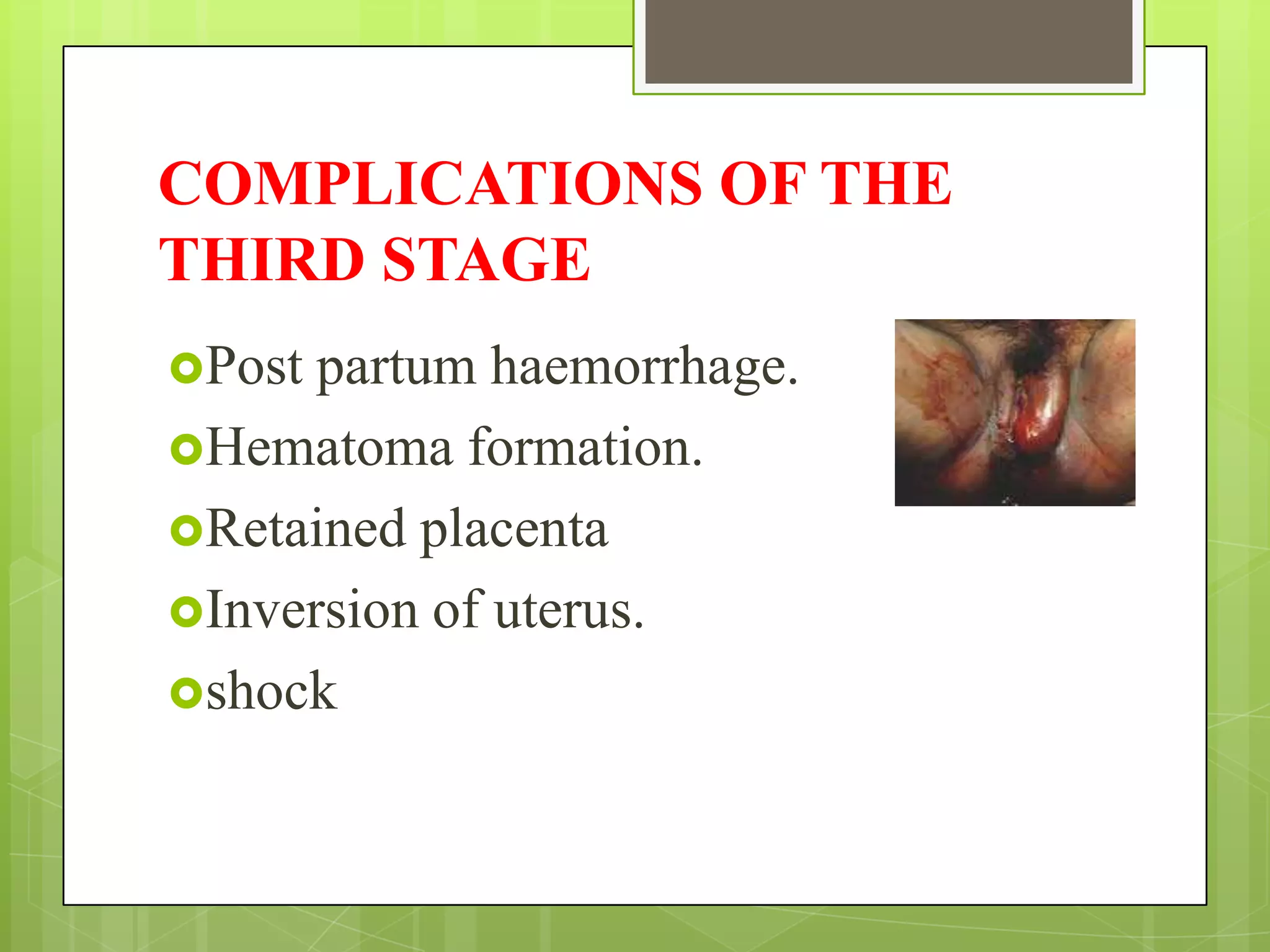 COMPLICATIONS OF THE THIRD STAGE

Post partum haemorrhage.
Hematoma formation.
Retained placenta
Inversion of uterus.
shock